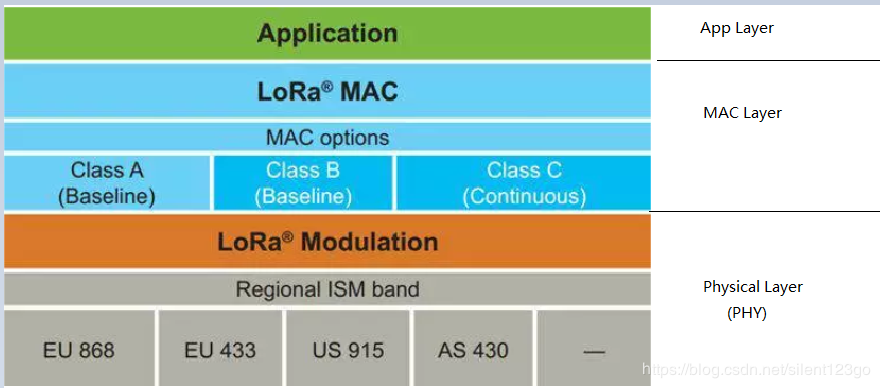 Application

App Layer

LoRa® MAC

MAC options

Class A (Baseline)

Class B (Baseline)

Class C (Continuous)

MAC Layer

LoRa® Modulation

Regional ISM band

EU 868

EU 433

US 915

AS 430

—

Physical Layer (PHY)

https://blog.csdn.net/silent123go